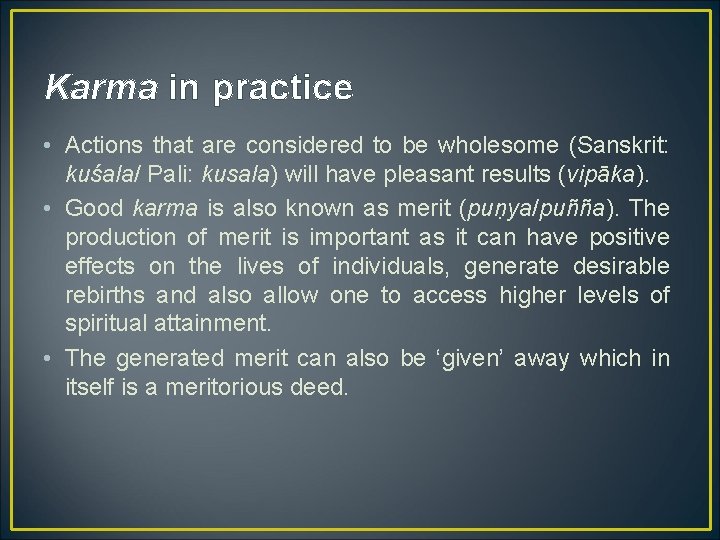 Karma in practice

• Actions that are considered to be wholesome (Sanskrit: kuśala/ Pali: kusala) will have pleasant results (vipāka).

• Good karma is also known as merit (puṇya/puñña). The production of merit is important as it can have positive effects on the lives of individuals, generate desirable rebirths and also allow one to access higher levels of spiritual attainment.

• The generated merit can also be ‘given’ away which in itself is a meritorious deed.